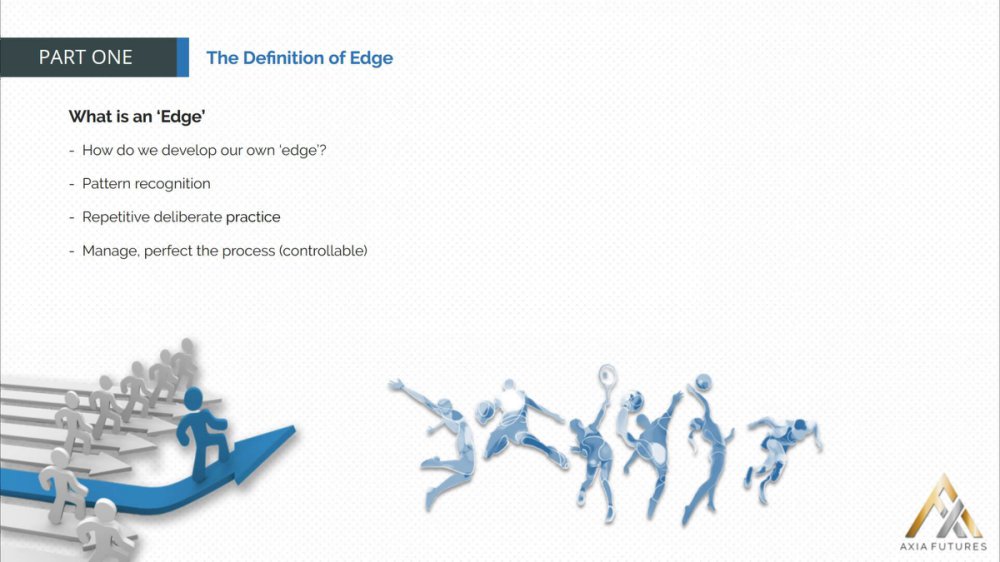 PART ONE

The Definition of Edge

What is an 'Edge'

- How do we develop our own 'edge'?

- Pattern recognition

- Repetitive deliberate practice

- Manage, perfect the process (controllable)

AXIA FUTURES